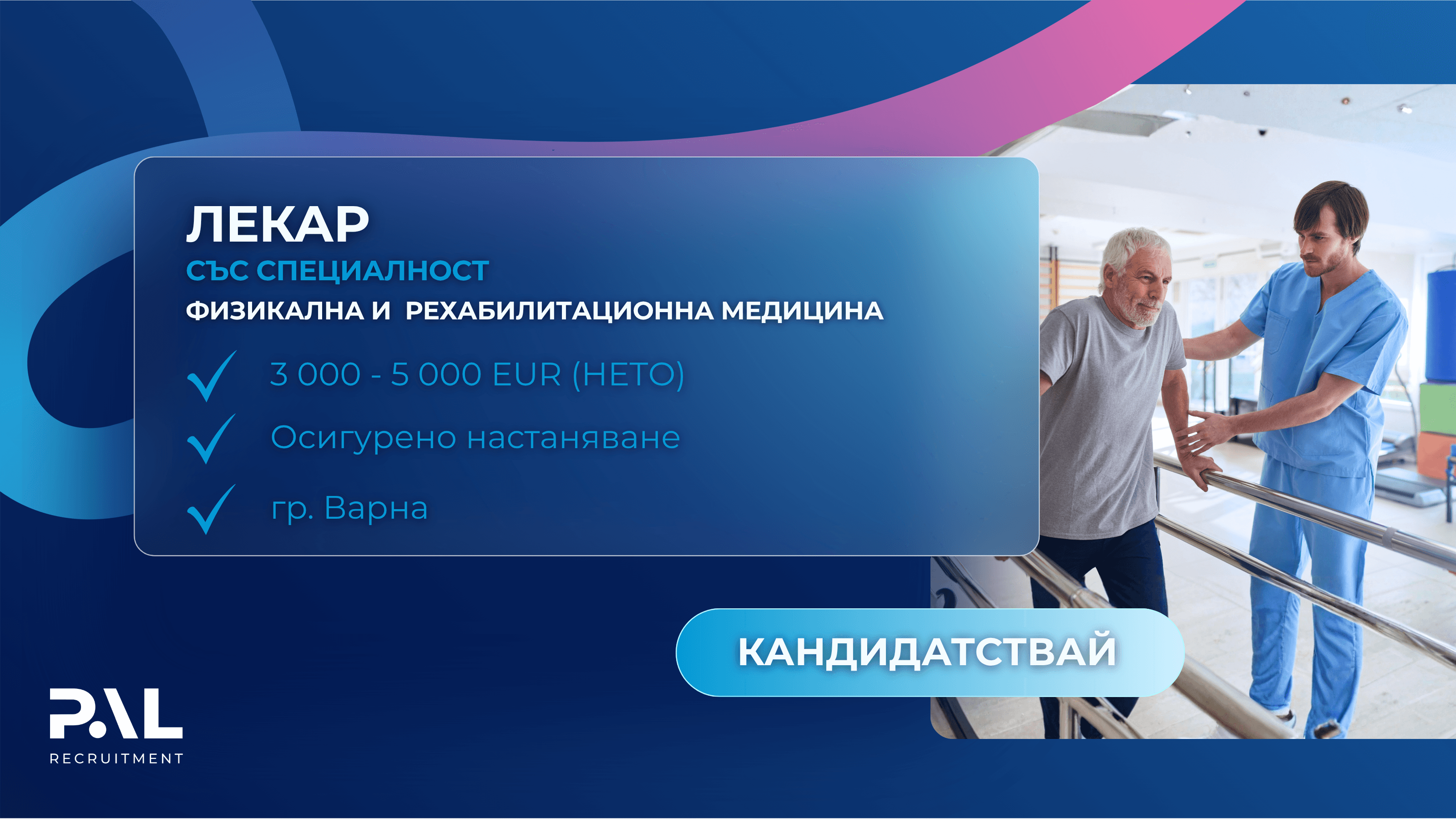 ЛЕКАР
СЪС СПЕЦИАЛНОСТ
ФИЗИКАЛНА И РЕХАБИЛИТАЦИОННА МЕДИЦИНА

✓ 3 000 - 5 000 EUR (НЕТО)
✓ Осигурено настаняване
✓ гр. Варна

КАНДИДАТСТВАЙ

PAL
RECRUITMENT